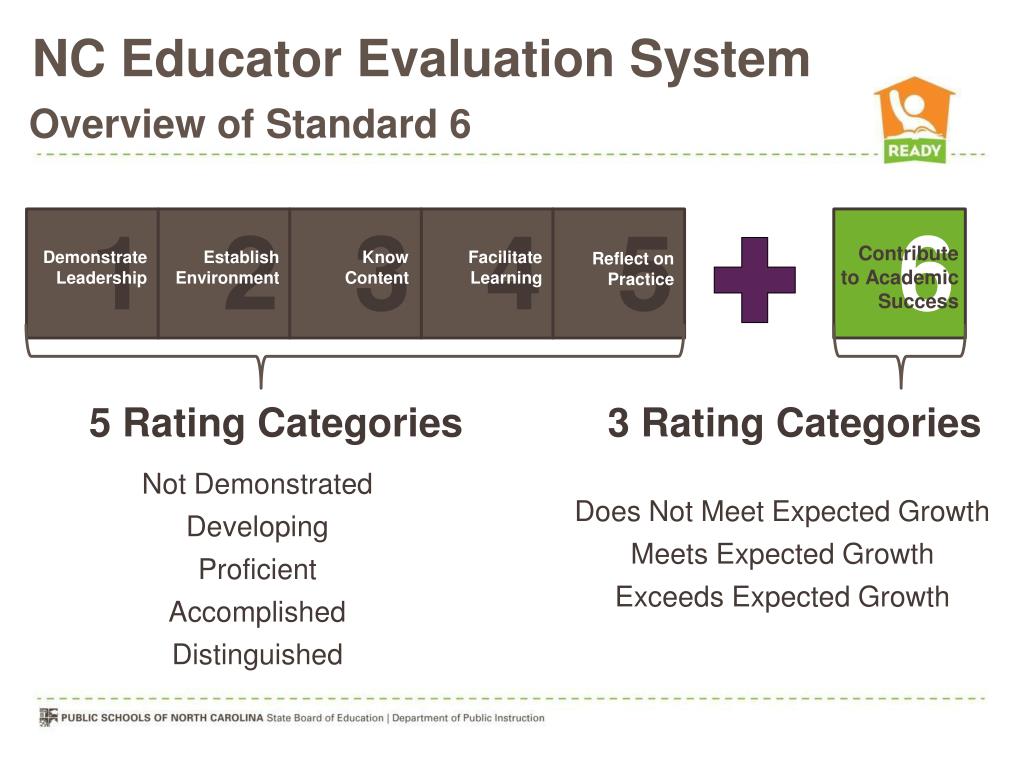 NC Educator Evaluation System
Overview of Standard 6

READY

1 Demonstrate Leadership
2 Establish Environment
3 Know Content
4 Facilitate Learning
5 Reflect on Practice

6 Contribute to Academic Success

5 Rating Categories

Not Demonstrated
Developing
Proficient
Accomplished
Distinguished

3 Rating Categories

Does Not Meet Expected Growth
Meets Expected Growth
Exceeds Expected Growth

PUBLIC SCHOOLS OF NORTH CAROLINA State Board of Education | Department of Public Instruction